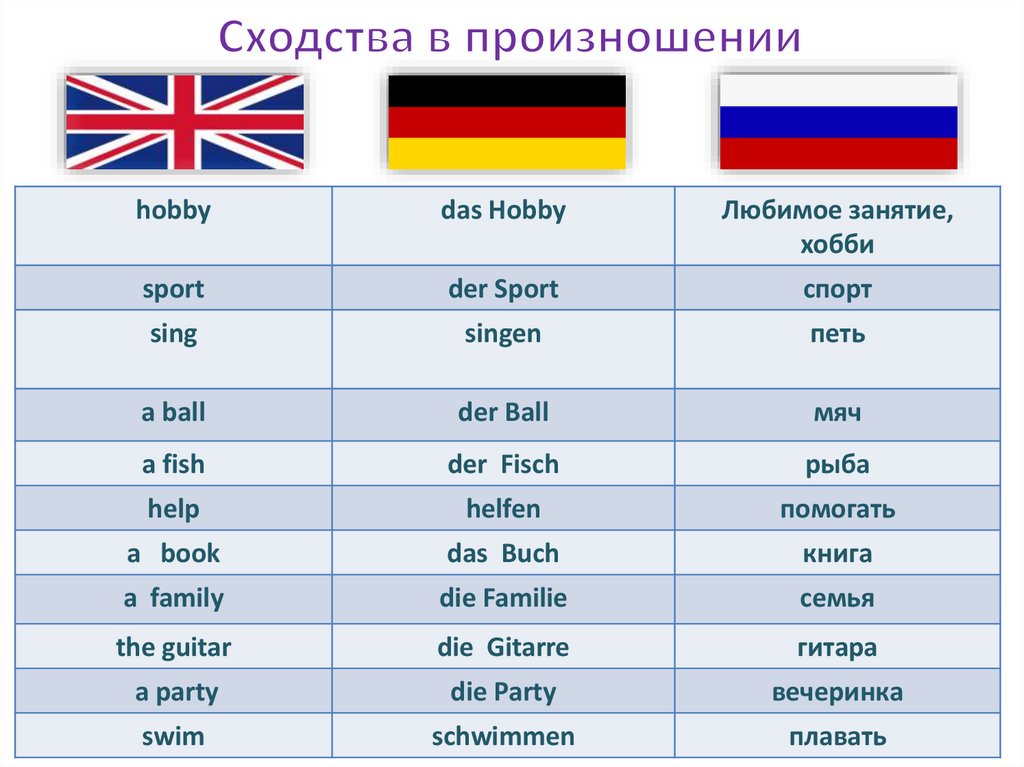 Сходства в произношении

| hobby | das Hobby | Любимое занятие, хобби |
|---|---|---|
| sport | der Sport | спорт |
| sing | singen | петь |
| a ball | der Ball | мяч |
| a fish | der Fisch | рыба |
| help | helfen | помогать |
| a book | das Buch | книга |
| a family | die Familie | семья |
| the guitar | die Gitarre | гитара |
| a party | die Party | вечеринка |
| swim | schwimmen | плавать |